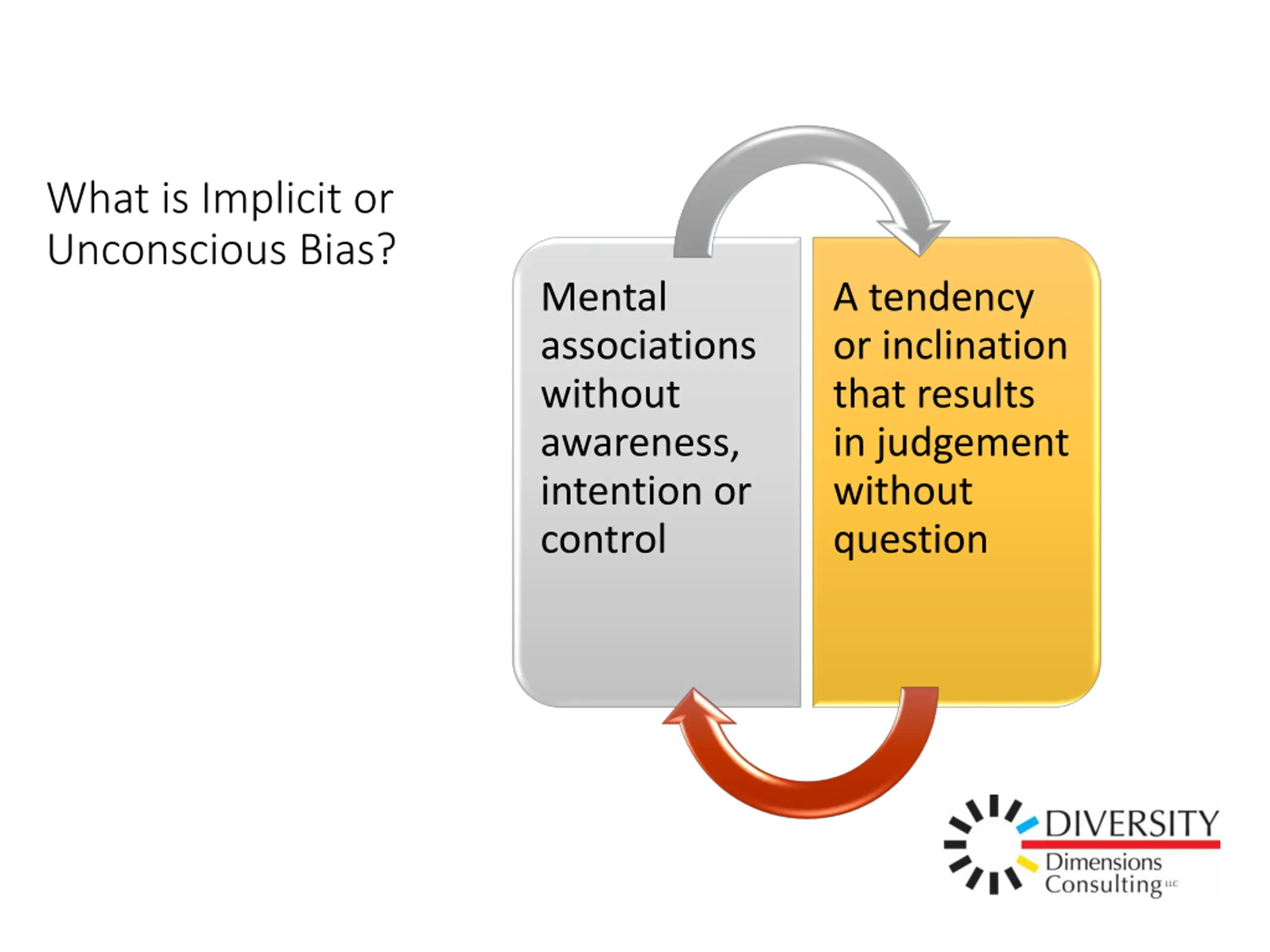 What is Implicit or Unconscious Bias?

Mental associations without awareness, intention or control

A tendency or inclination that results in judgement without question

DIVERSITY
Dimensions Consulting LLC